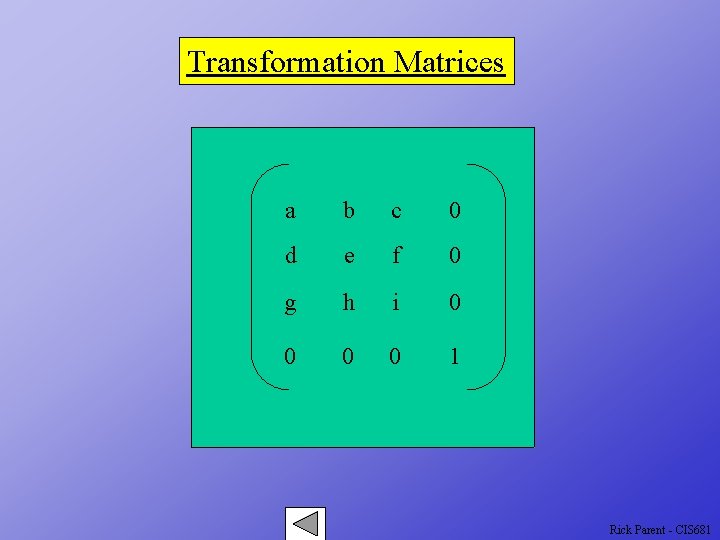 Transformation Matrices

$\begin{pmatrix} a & b & c & 0 \\ d & e & f & 0 \\ g & h & i & 0 \\ 0 & 0 & 0 & 1 \end{pmatrix}$

Rick Parent - CIS681